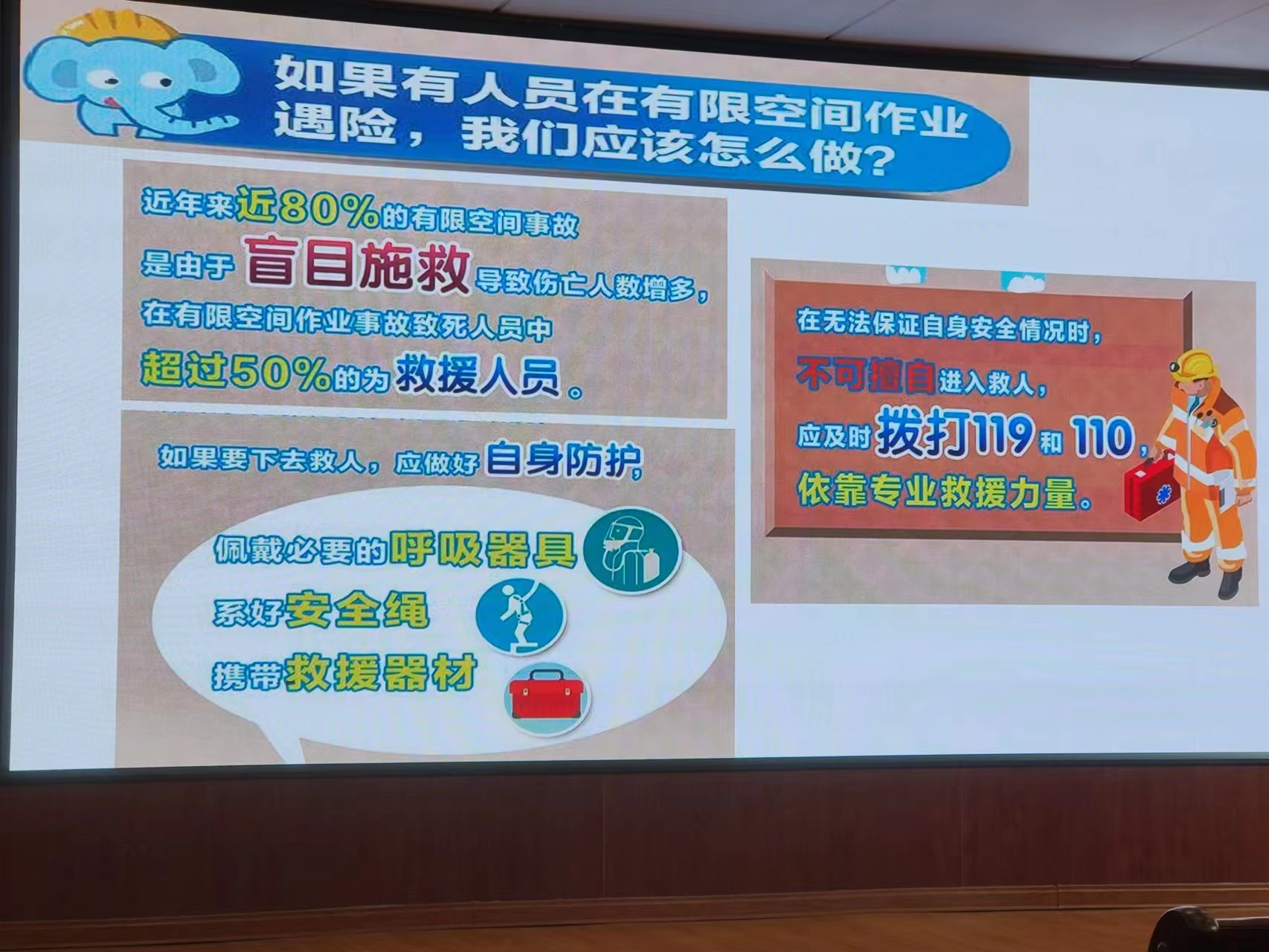 如果有人员在有限空间作业遇险，我们应该怎么做？

近年来近80%的有限空间事故是由于盲目施救导致伤亡人数增多，在有限空间作业事故致死人员中超过50%的为救援人员。

如果要下去救人，应做好自身防护，

佩戴必要的呼吸器具
系好安全绳
携带救援器材

在无法保证自身安全情况时，不可擅自进入救人，应及时拨打119和110，依靠专业救援力量。